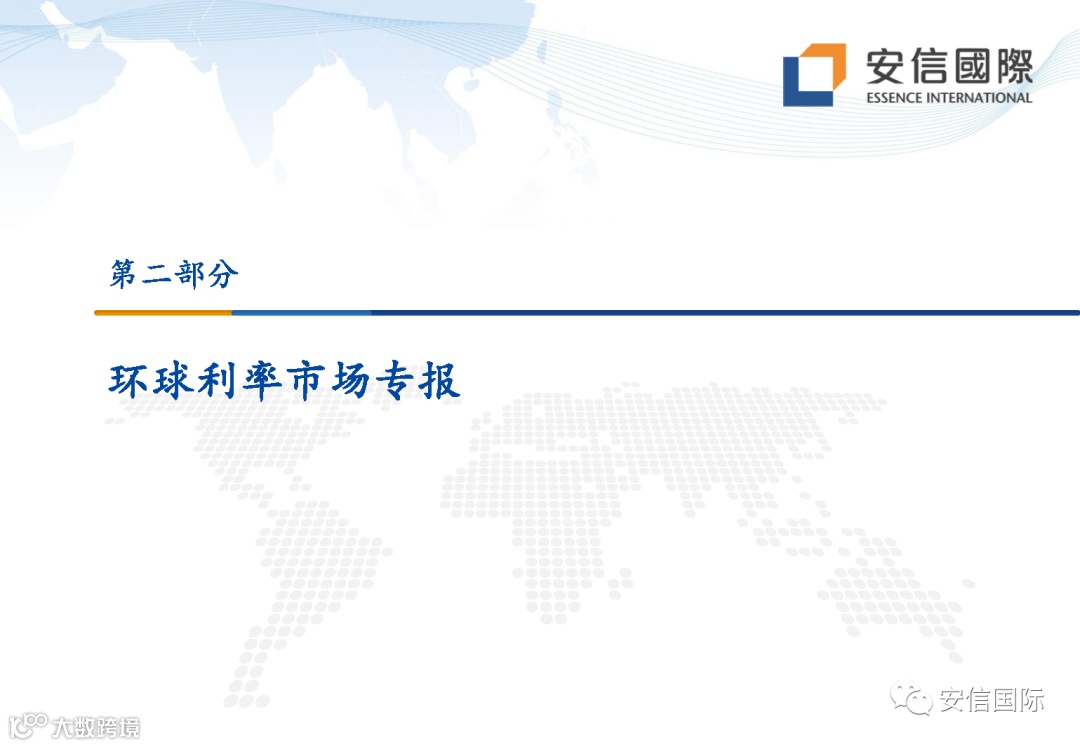 安信國際
ESSENCE INTERNATIONAL

第二部分

环球利率市场专报

安信国际

大数跨境